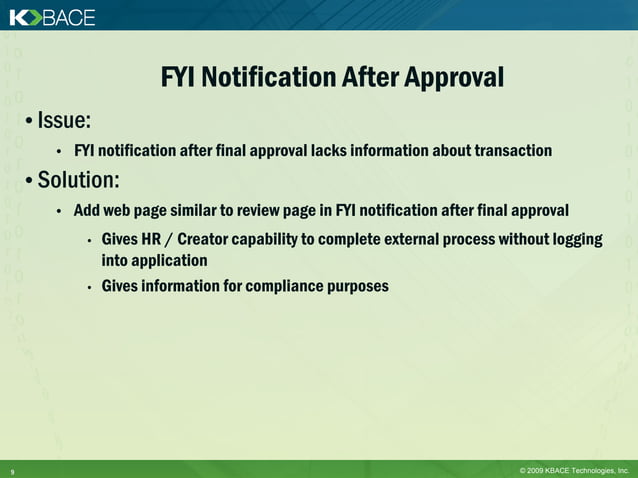 KBACE

FYI Notification After Approval

• Issue:

• FYI notification after final approval lacks information about transaction

• Solution:

• Add web page similar to review page in FYI notification after final approval

• Gives HR / Creator capability to complete external process without logging into application

• Gives information for compliance purposes

9

© 2009 KBACE Technologies, Inc.